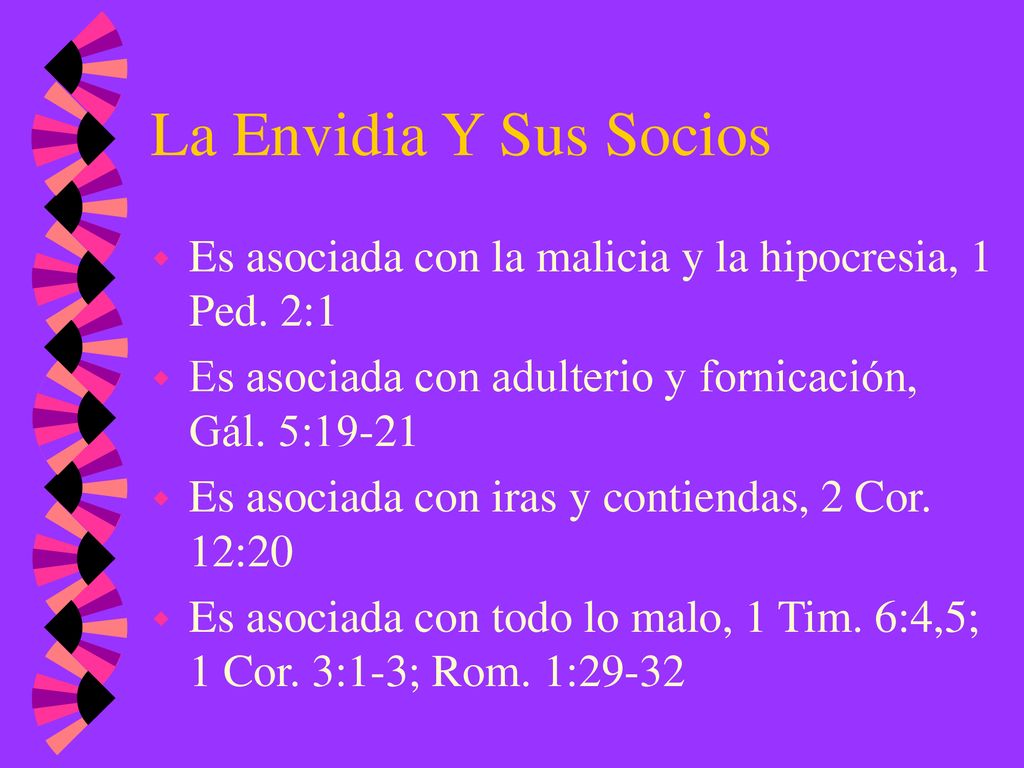 La Envidia Y Sus Socios

Es asociada con la malicia y la hipocresia, 1 Ped. 2:1

Es asociada con adulterio y fornicación, Gál. 5:19-21

Es asociada con iras y contiendas, 2 Cor. 12:20

Es asociada con todo lo malo, 1 Tim. 6:4,5; 1 Cor. 3:1-3; Rom. 1:29-32